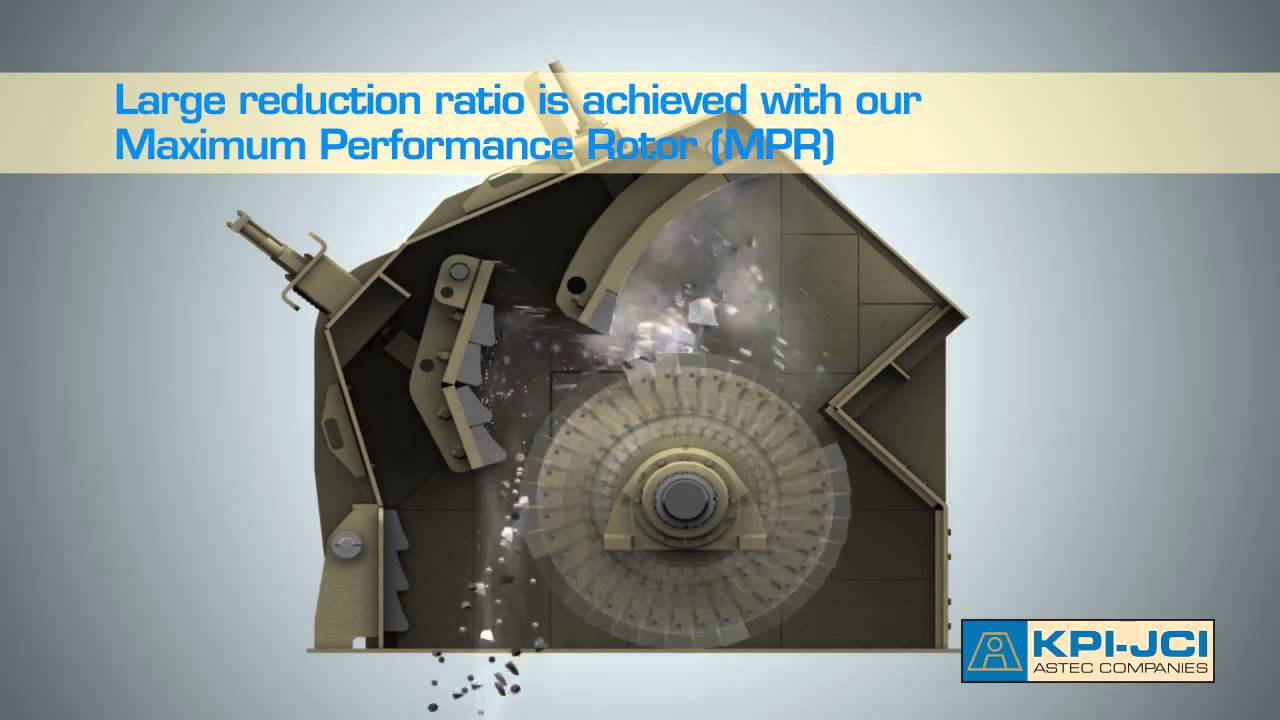 Large reduction ratio is achieved with our Maximum Performance Rotor (MPR)

KPI-JCI
ASTEC COMPANIES